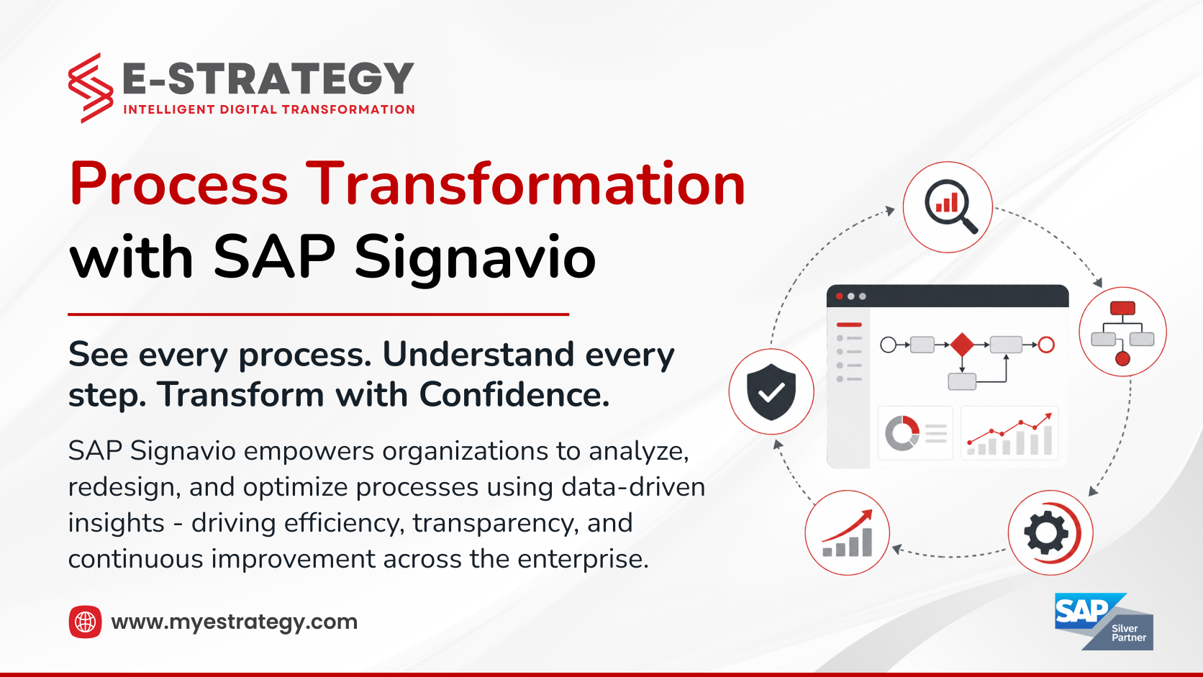 E-STRATEGY
INTELLIGENT DIGITAL TRANSFORMATION

Process Transformation with SAP Signavio

See every process. Understand every step. Transform with Confidence.

SAP Signavio empowers organizations to analyze, redesign, and optimize processes using data-driven insights - driving efficiency, transparency, and continuous improvement across the enterprise.

www.myestrategy.com

SAP Silver Partner